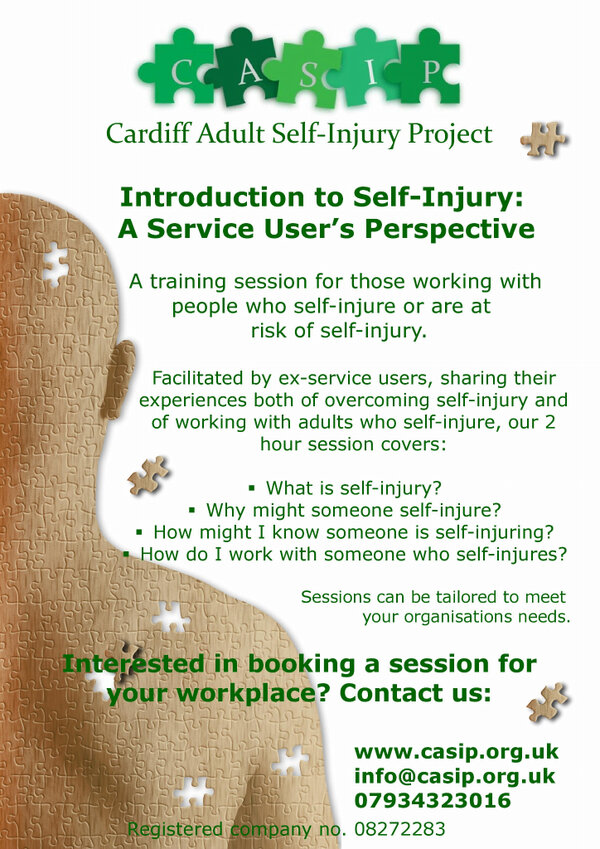 C A S I P

Cardiff Adult Self-Injury Project

Introduction to Self-Injury: A Service User's Perspective

A training session for those working with people who self-injure or are at risk of self-injury.

Facilitated by ex-service users, sharing their experiences both of overcoming self-injury and of working with adults who self-injure, our 2 hour session covers:

▪ What is self-injury?
▪ Why might someone self-injure?
▪ How might I know someone is self-injuring?
▪ How do I work with someone who self-injures?

Sessions can be tailored to meet your organisations needs.

Interested in booking a session for your workplace? Contact us:

www.casip.org.uk
info@casip.org.uk
07934323016

Registered company no. 08272283